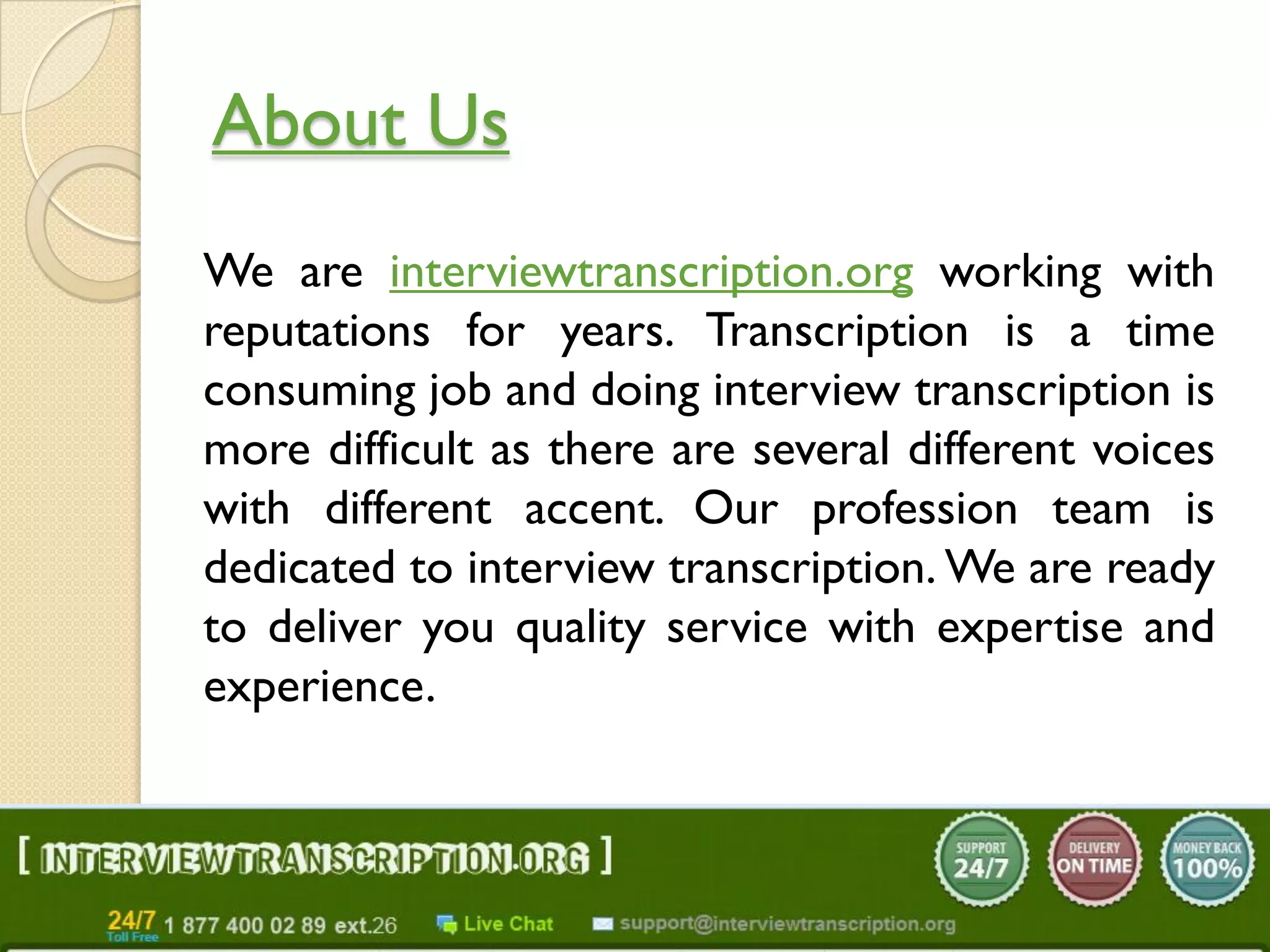 About Us

We are interviewtranscription.org working with reputations for years. Transcription is a time consuming job and doing interview transcription is more difficult as there are several different voices with different accent. Our profession team is dedicated to interview transcription. We are ready to deliver you quality service with expertise and experience.

[ INTERVIEWTRANSCRIPTION.ORG ]

SUPPORT 24/7

DELIVERY ON TIME

MONEY BACK 100%

24/7 Toll Free 1 877 400 02 89 ext.26 Live Chat support@interviewtranscription.org